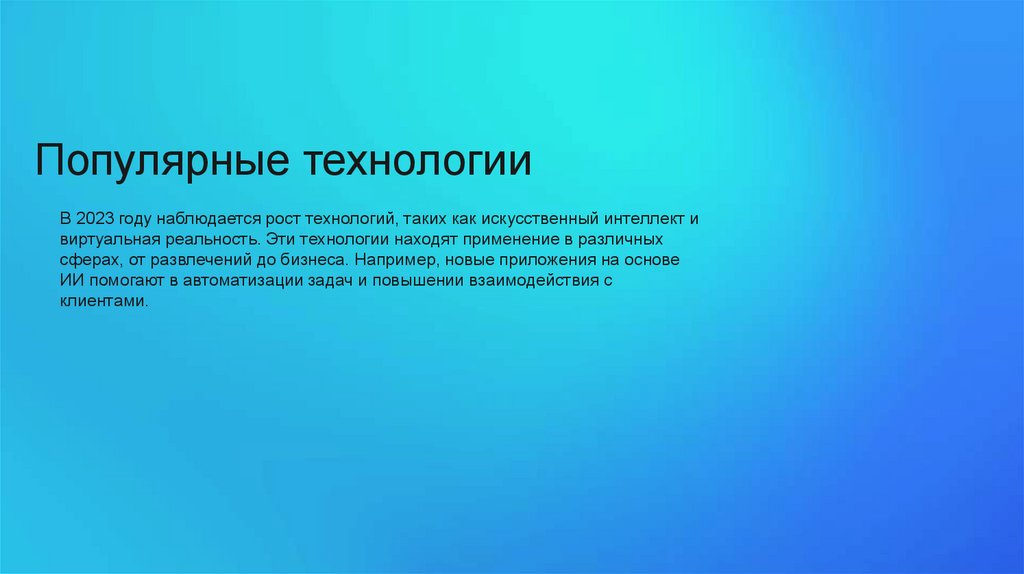 Популярные технологии

В 2023 году наблюдается рост технологий, таких как искусственный интеллект и виртуальная реальность. Эти технологии находят применение в различных сферах, от развлечений до бизнеса. Например, новые приложения на основе ИИ помогают в автоматизации задач и повышении взаимодействия с клиентами.